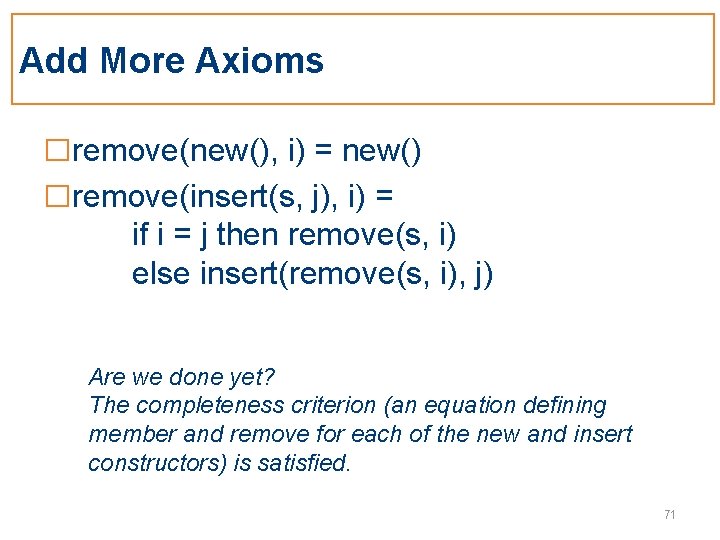 Add More Axioms

□remove(new(), i) = new()

□remove(insert(s, j), i) =
if i = j then remove(s, i)
else insert(remove(s, i), j)

Are we done yet?
The completeness criterion (an equation defining member and remove for each of the new and insert constructors) is satisfied.

71